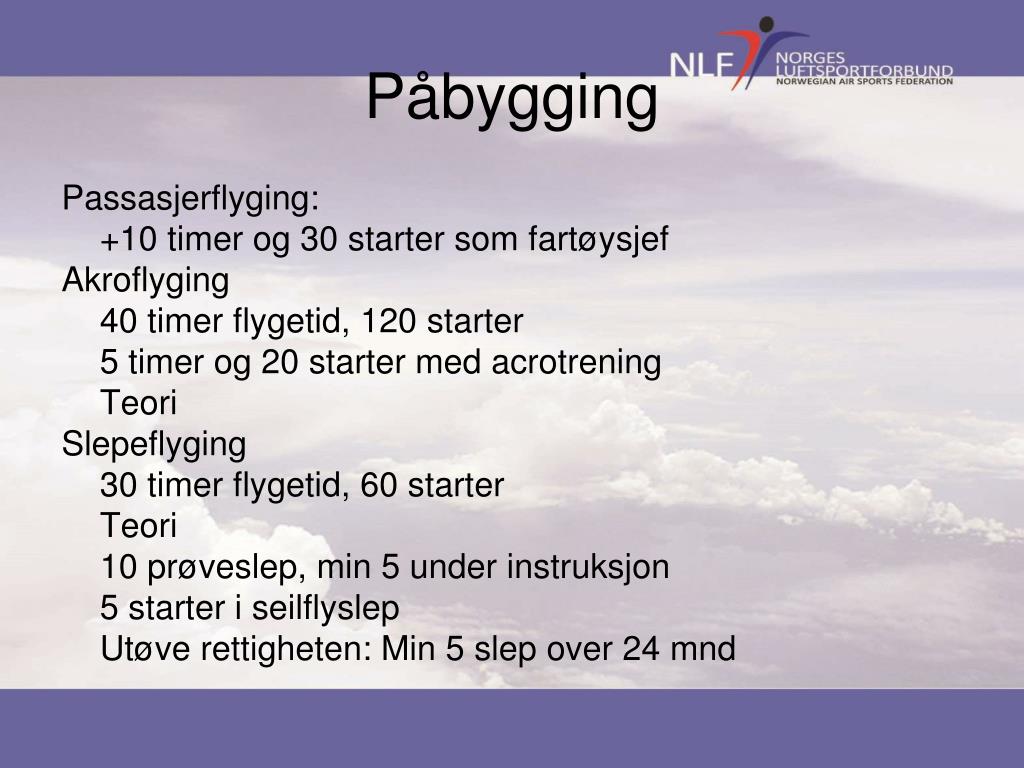 NLF NORGES LUFTSPORTFORBUND NORWEGIAN AIR SPORTS FEDERATION

Påbygging

Passasjerflyging:
+10 timer og 30 starter som fartøysjef
Akroflyging
40 timer flygetid, 120 starter
5 timer og 20 starter med acrotrening
Teori
Slepeflyging
30 timer flygetid, 60 starter
Teori
10 prøveslep, min 5 under instruksjon
5 starter i seilflyslep
Utøve rettigheten: Min 5 slep over 24 mnd